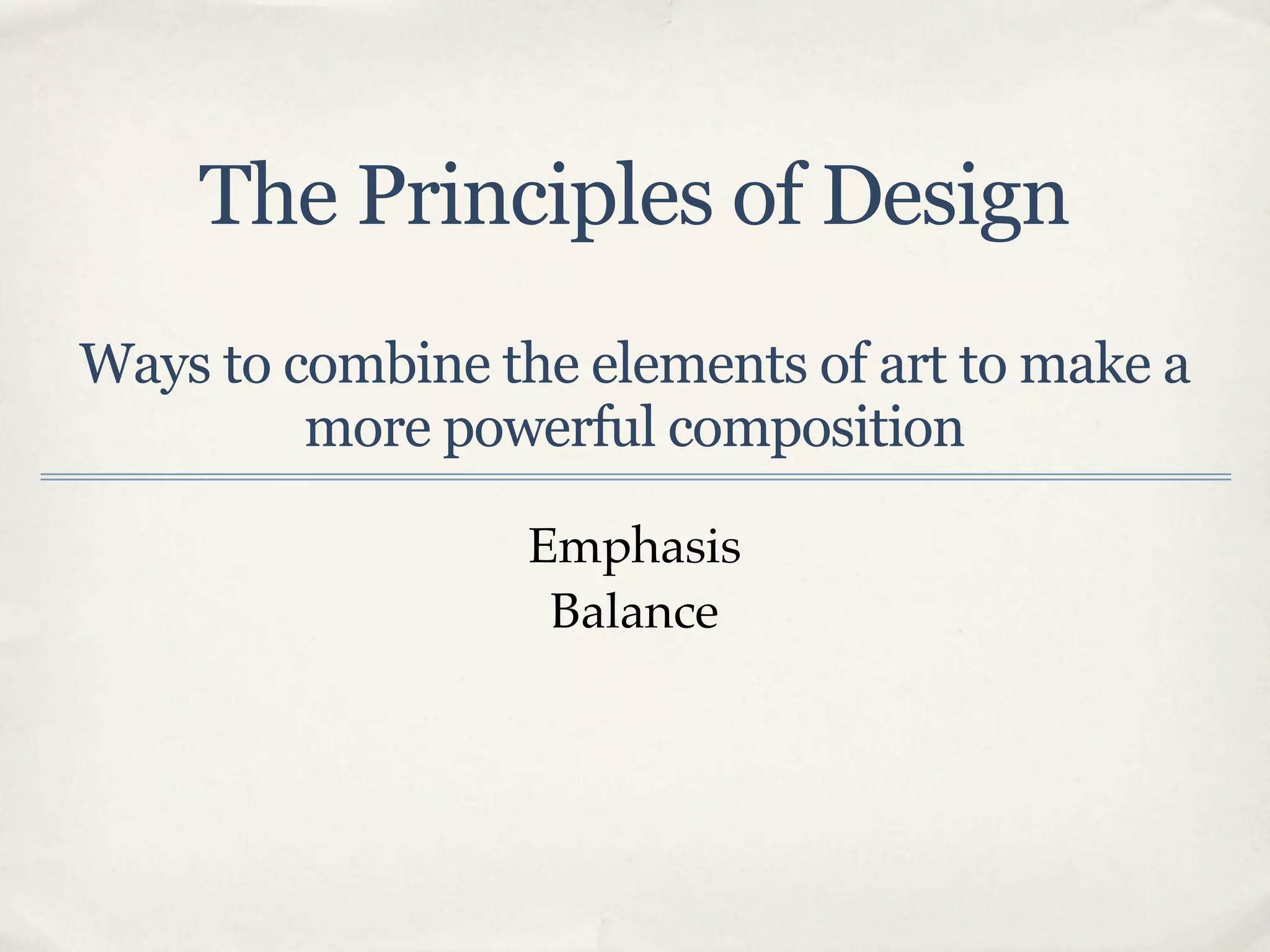 The Principles of Design

Ways to combine the elements of art to make a more powerful composition

Emphasis
Balance